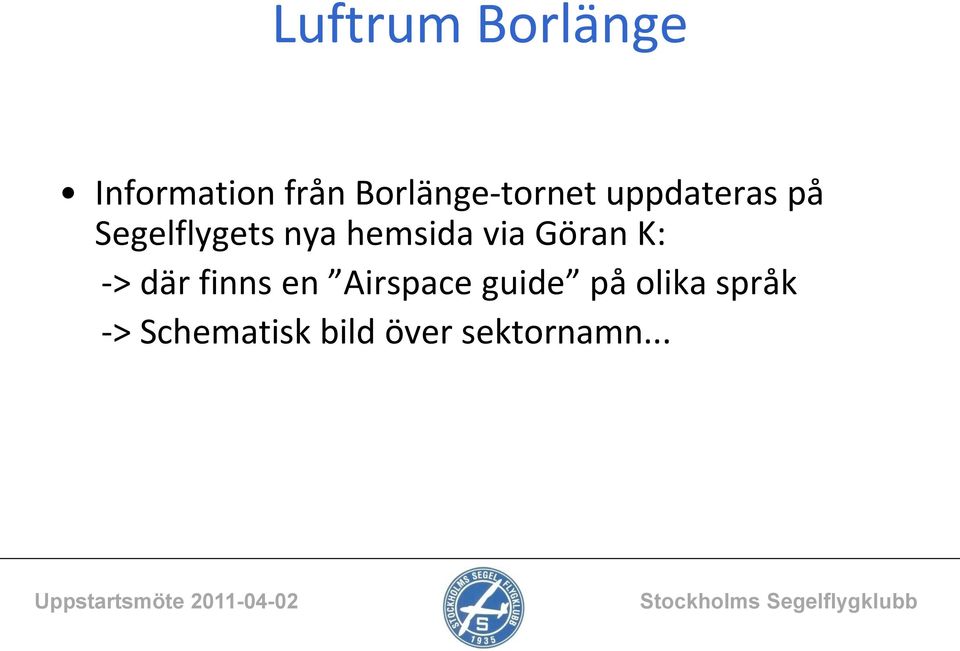 Luftrum Borlänge

• Information från Borlänge-tornet uppdateras på Segelflygets nya hemsida via Göran K:

-> där finns en ”Airspace guide” på olika språk

-> Schematisk bild över sektornamn...

Uppstartsmöte 2011-04-02

STOCKHOLMS SEGEL FLYGKLUBB S 1935

Stockholms Segelflygklubb